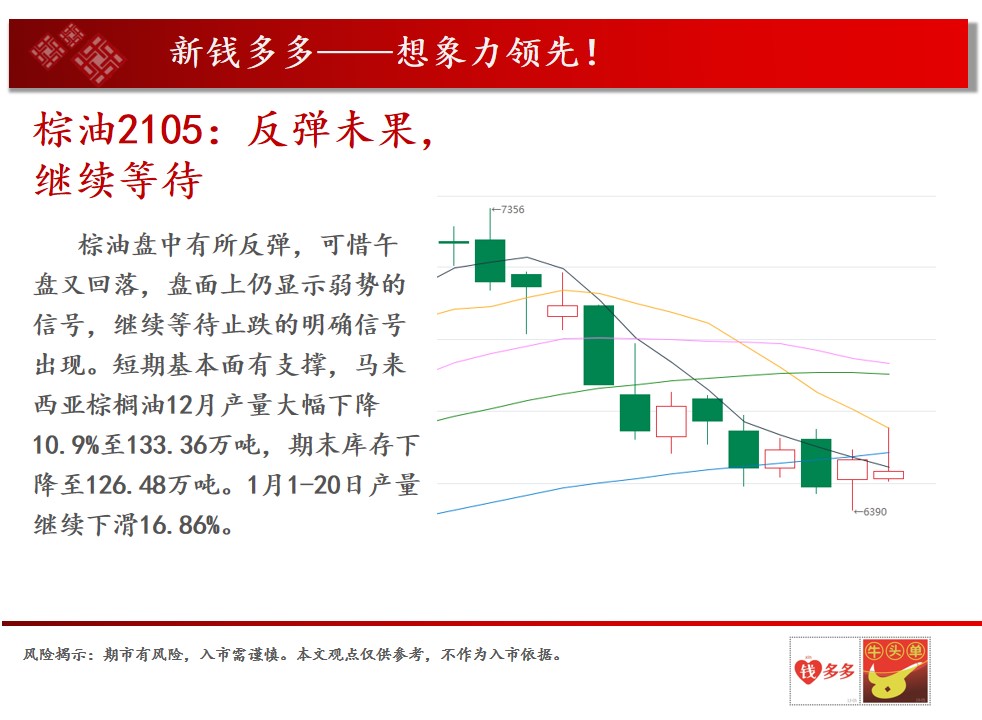 新钱多多——想象力领先！

棕油2105：反弹未果，继续等待

棕油盘中有所反弹，可惜午盘又回落，盘面上仍显示弱势的信号，继续等待止跌的明确信号出现。短期基本面有支撑，马来西亚棕榈油12月产量大幅下降10.9%至133.36万吨，期末库存下降至126.48万吨。1月1-20日产量继续下滑16.86%。

←7356

←6390

风险揭示：期市有风险，入市需谨慎。本文观点仅供参考，不作为入市依据。

钱多多

牛头单